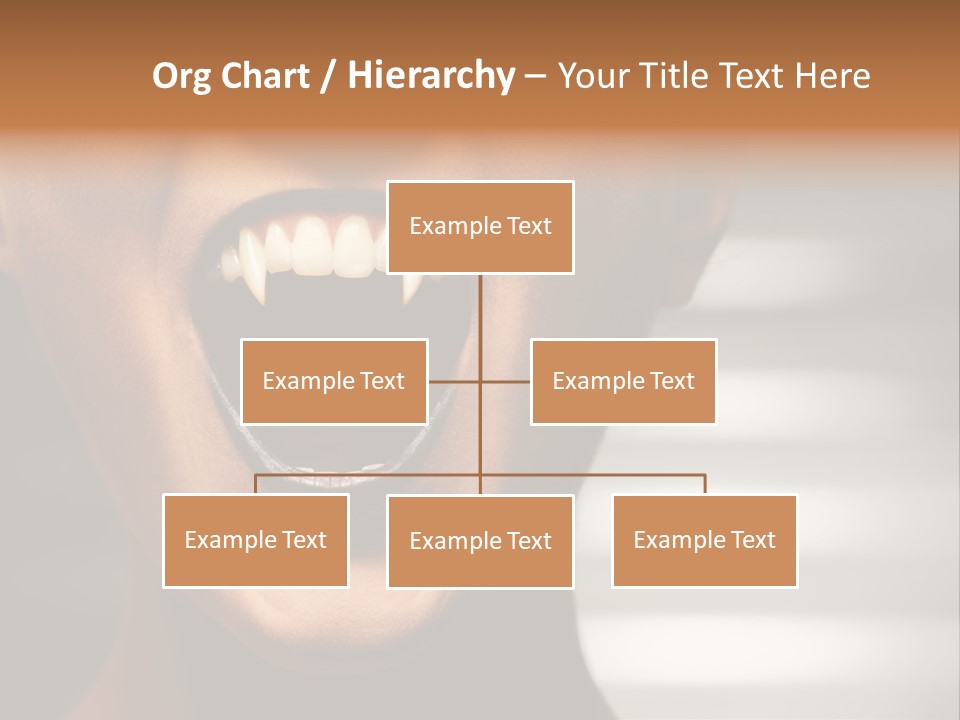 Org Chart / Hierarchy – Your Title Text Here

Example Text

Example Text

Example Text

Example Text

Example Text

Example Text